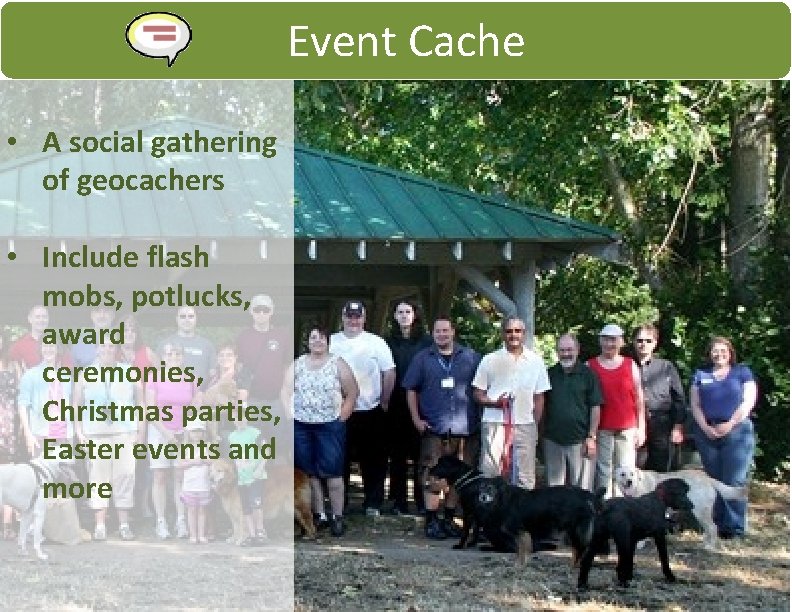 Event Cache

• A social gathering of geocachers

• Include flash mobs, potlucks, award ceremonies, Christmas parties, Easter events and more